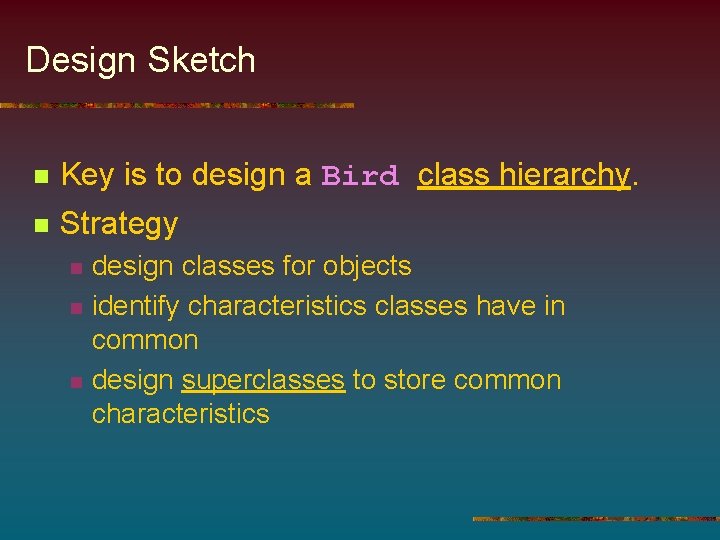 Design Sketch

Key is to design a Bird class hierarchy.

Strategy

design classes for objects

identify characteristics classes have in common

design superclasses to store common characteristics